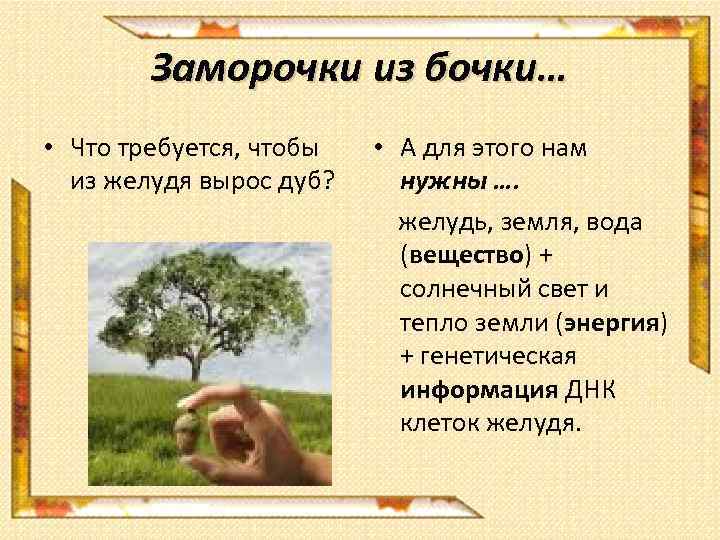 Заморочки из бочки…

• Что требуется, чтобы из желудя вырос дуб?

• А для этого нам нужны ….

желудь, земля, вода (вещество) + солнечный свет и тепло земли (энергия) + генетическая информация ДНК клеток желудя.